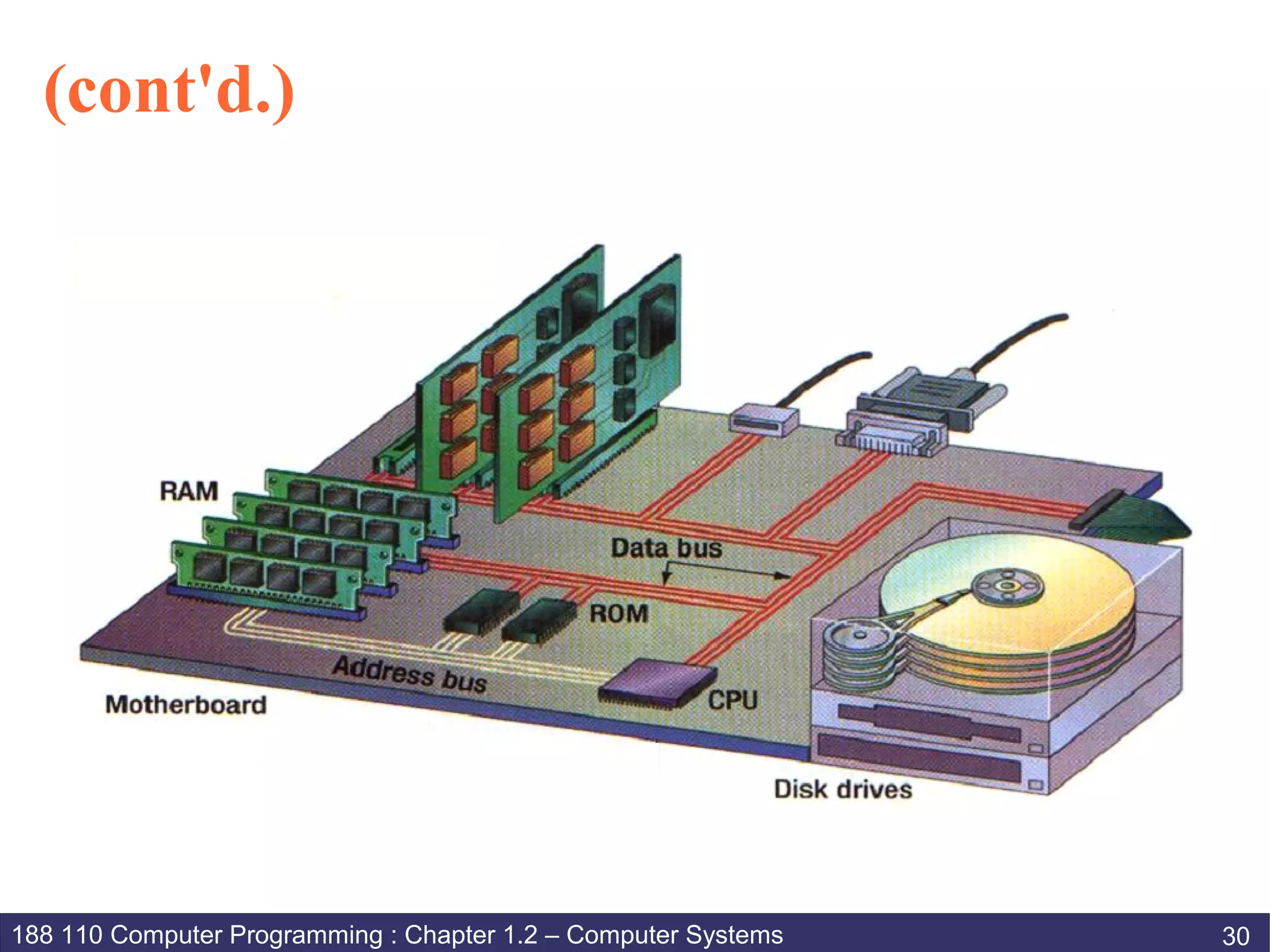 (cont'd.)

RAM

Data bus

ROM

Address bus

CPU

Motherboard

Disk drives

188 110 Computer Programming : Chapter 1.2 – Computer Systems 30